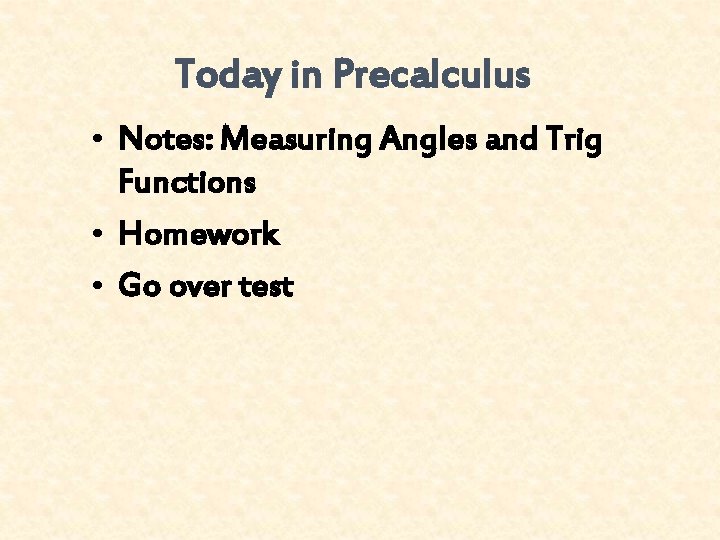 Today in Precalculus

• Notes: Measuring Angles and Trig Functions
• Homework
• Go over test